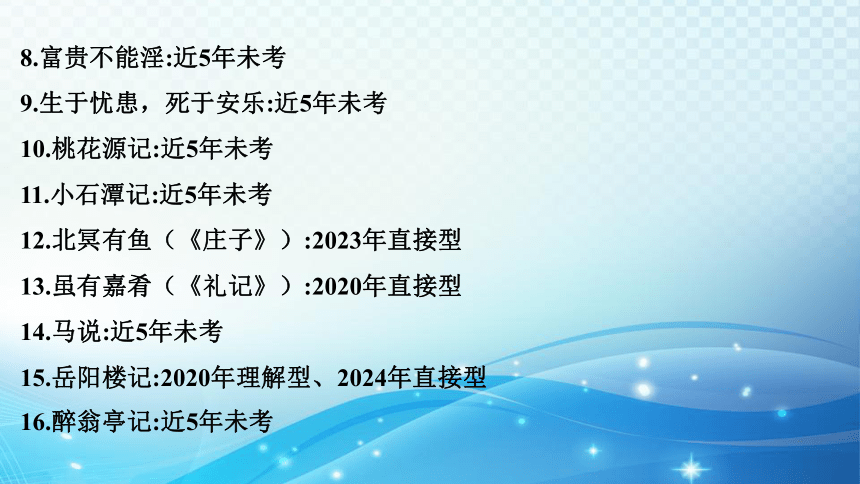 8.富贵不能淫:近5年未考

9.生于忧患，死于安乐:近5年未考

10.桃花源记:近5年未考

11.小石潭记:近5年未考

12.北冥有鱼（《庄子》）:2023年直接型

13.虽有嘉肴（《礼记》）:2020年直接型

14.马说:近5年未考

15.岳阳楼记:2020年理解型、2024年直接型

16.醉翁亭记:近5年未考